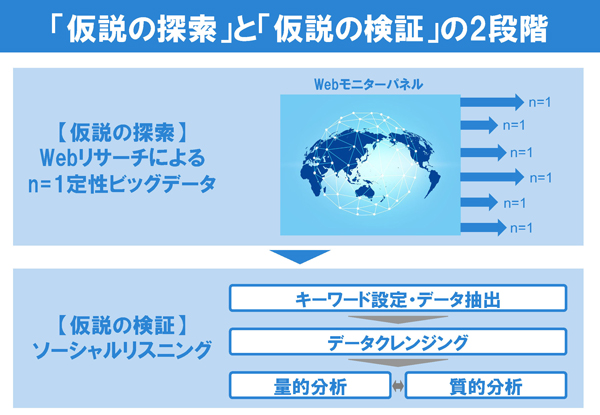 「仮説の探索」と「仮説の検証」の2段階

【仮説の探索】
Webリサーチによる
n=1定性ビッグデータ

Webモニターパネル

n=1
n=1
n=1
n=1
n=1
n=1

【仮説の検証】
ソーシャルリスニング

キーワード設定・データ抽出

データクレンジング

量的分析

質的分析